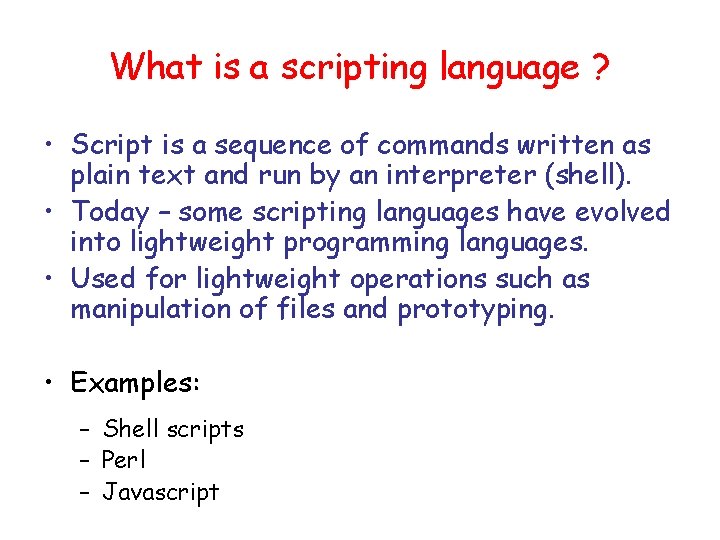 What is a scripting language ?

• Script is a sequence of commands written as plain text and run by an interpreter (shell).
• Today – some scripting languages have evolved into lightweight programming languages.
• Used for lightweight operations such as manipulation of files and prototyping.

• Examples:
– Shell scripts
– Perl
– Javascript